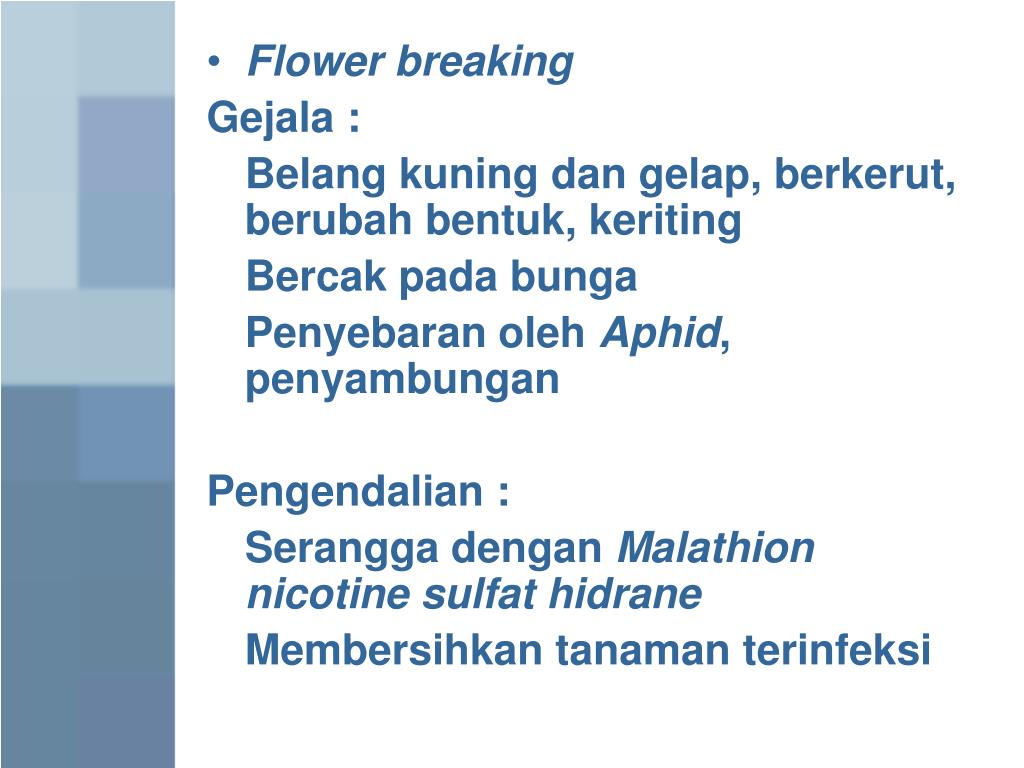 • Flower breaking

Gejala :

Belang kuning dan gelap, berkerut, berubah bentuk, keriting

Bercak pada bunga

Penyebaran oleh Aphid, penyambungan

Pengendalian :

Serangga dengan Malathion nicotine sulfat hidrane

Membersihkan tanaman terinfeksi